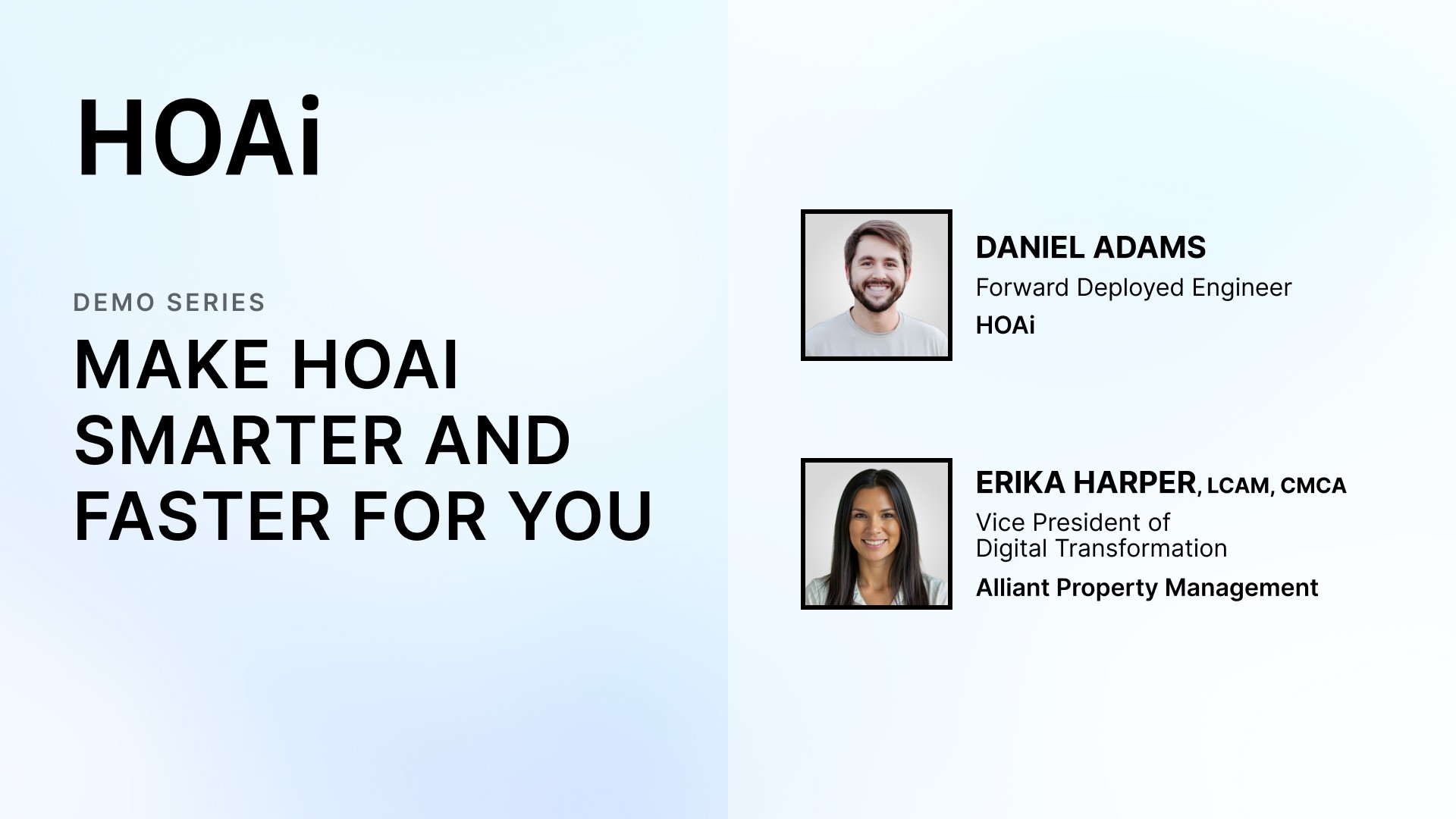 HOAi

DEMO SERIES

MAKE HOAI SMARTER AND FASTER FOR YOU

DANIEL ADAMS
Forward Deployed Engineer
HOAi

ERIKA HARPER, LCAM, CMCA
Vice President of Digital Transformation
Alliant Property Management